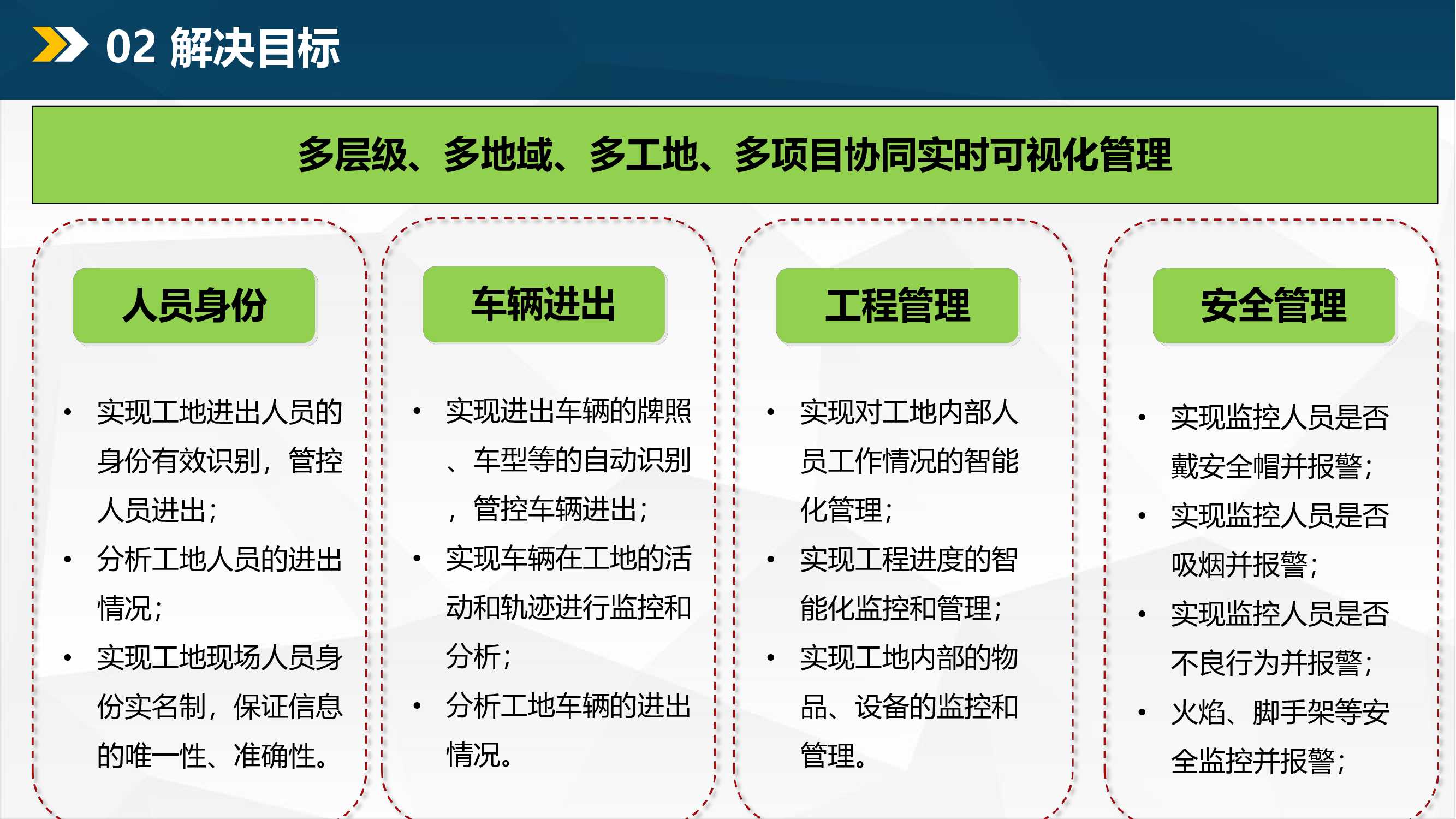 02 解决目标

多层级、多地域、多工地、多项目协同实时可视化管理

人员身份

• 实现工地进出人员的身份有效识别，管控人员进出；
• 分析工地人员的进出情况；
• 实现工地现场人员身份实名制，保证信息的唯一性、准确性。

车辆进出

• 实现进出车辆的牌照、车型等的自动识别，管控车辆进出；
• 实现车辆在工地的活动和轨迹进行监控和分析；
• 分析工地车辆的进出情况。

工程管理

• 实现对工地内部人员工作情况的智能化管理；
• 实现工程进度的智能化监控和管理；
• 实现工地内部的物品、设备的监控和管理。

安全管理

• 实现监控人员是否戴安全帽并报警；
• 实现监控人员是否吸烟并报警；
• 实现监控人员是否不良行为并报警；
• 火焰、脚手架等安全监控并报警；